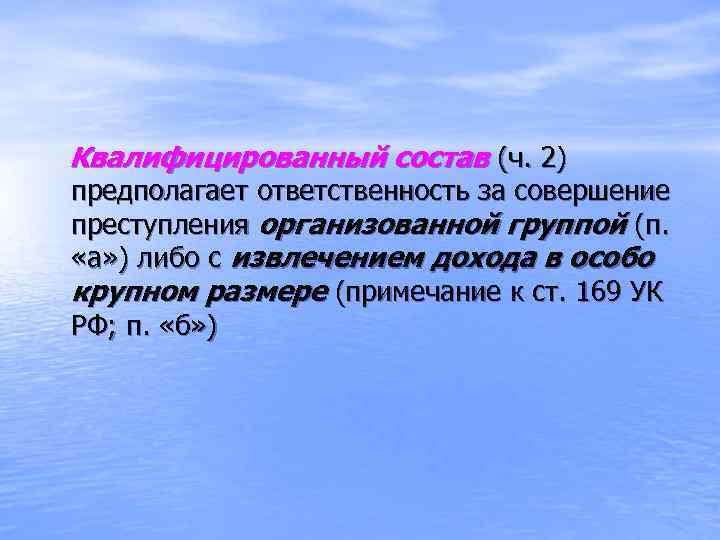 Квалифицированный состав (ч. 2) предполагает ответственность за совершение преступления организованной группой (п. «а») либо с извлечением дохода в особо крупном размере (примечание к ст. 169 УК РФ; п. «б»)